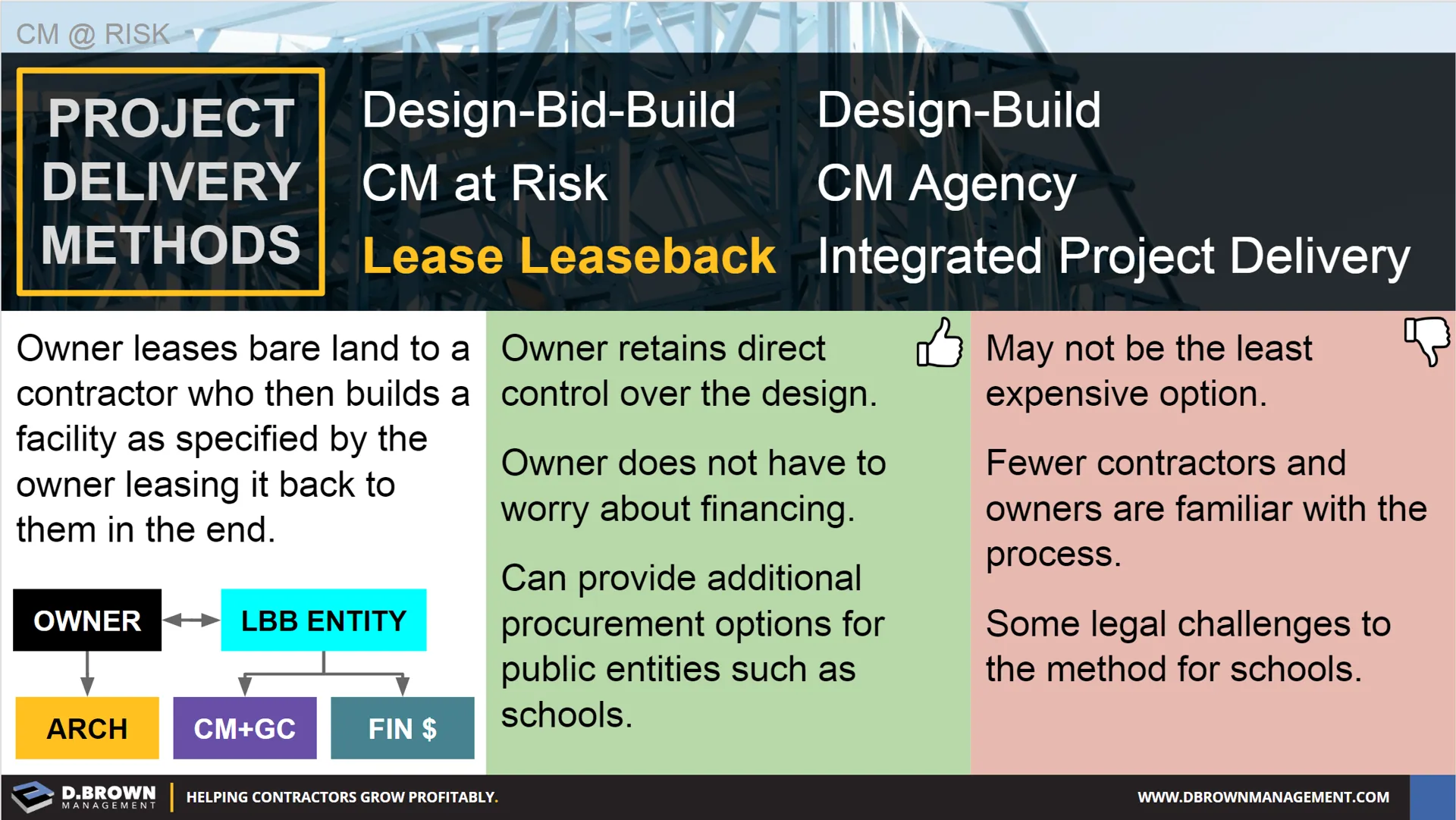 CM @ RISK

PROJECT DELIVERY METHODS

Design-Bid-Build
CM at Risk
Lease Leaseback

Design-Build
CM Agency
Integrated Project Delivery

Owner leases bare land to a contractor who then builds a facility as specified by the owner leasing it back to them in the end.

OWNER
LBB ENTITY
ARCH
CM+GC
FIN $

Owner retains direct control over the design.

Owner does not have to worry about financing.

Can provide additional procurement options for public entities such as schools.

May not be the least expensive option.

Fewer contractors and owners are familiar with the process.

Some legal challenges to the method for schools.

D.BROWN MANAGEMENT
HELPING CONTRACTORS GROW PROFITABLY.
WWW.DBROWNMANAGEMENT.COM